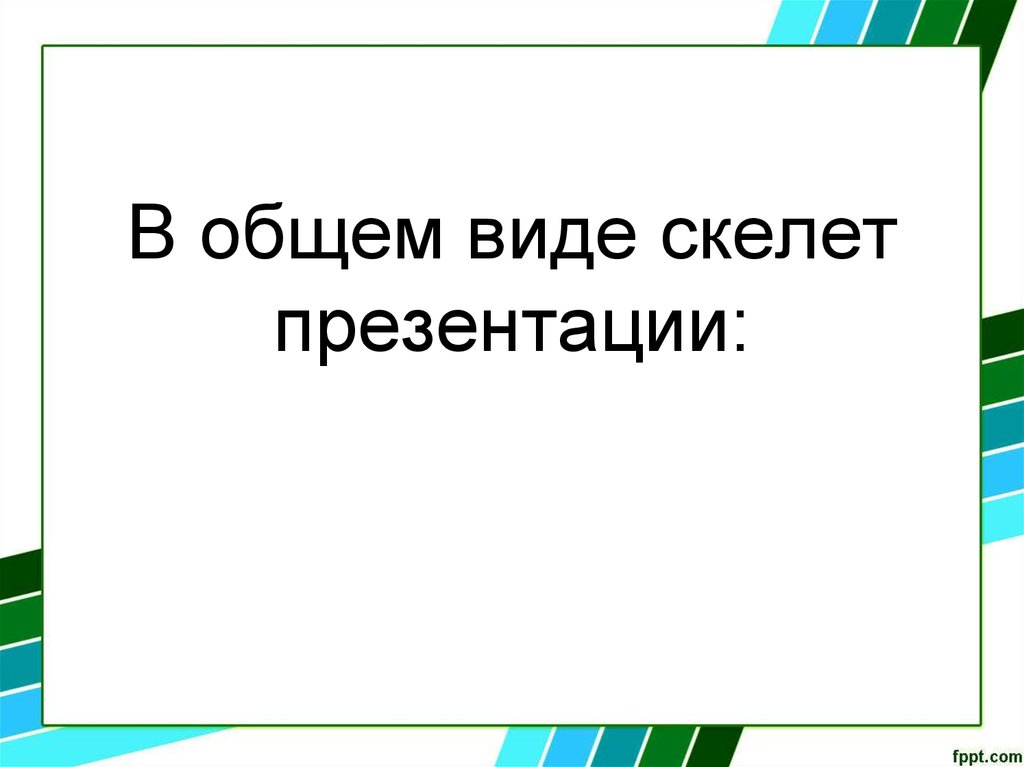 В общем виде скелет презентации:

fppt.com